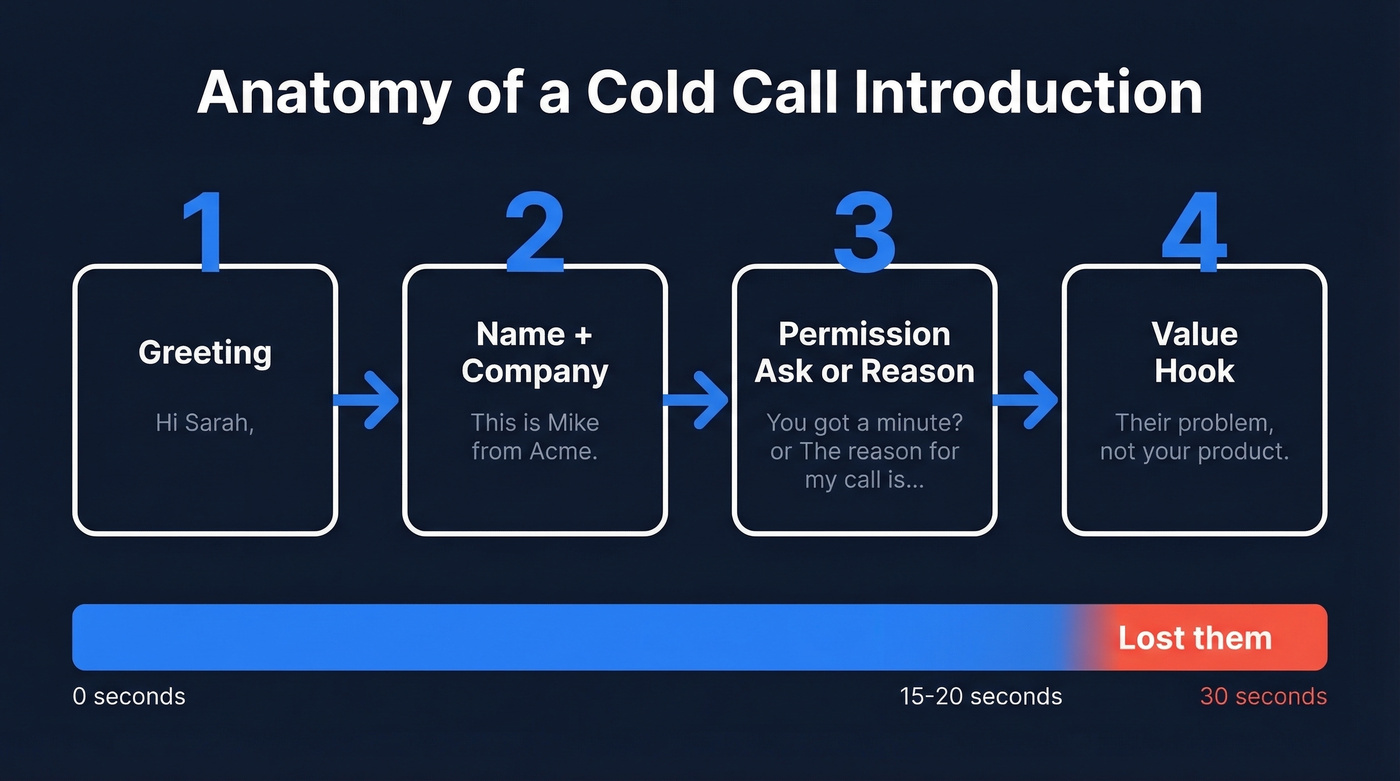 Anatomy of a Cold Call Introduction

1
Greeting
Hi Sarah,

2
Name + Company
This is Mike from Acme.

3
Permission Ask or Reason
You got a minute? or The reason for my call is...

4
Value Hook
Their problem, not your product.

Lost them

0 seconds
15-20 seconds
30 seconds